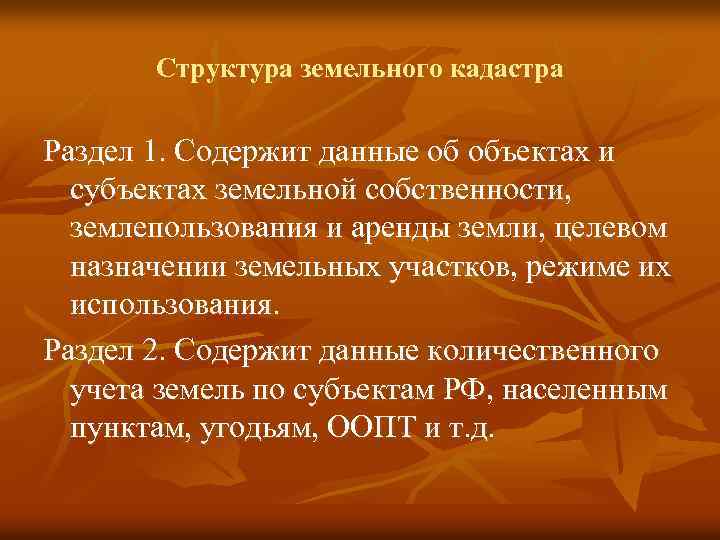 Структура земельного кадастра

Раздел 1. Содержит данные об объектах и субъектах земельной собственности, землепользования и аренды земли, целевом назначении земельных участков, режиме их использования.

Раздел 2. Содержит данные количественного учета земель по субъектам РФ, населенным пунктам, угодьям, ООПТ и т.д.